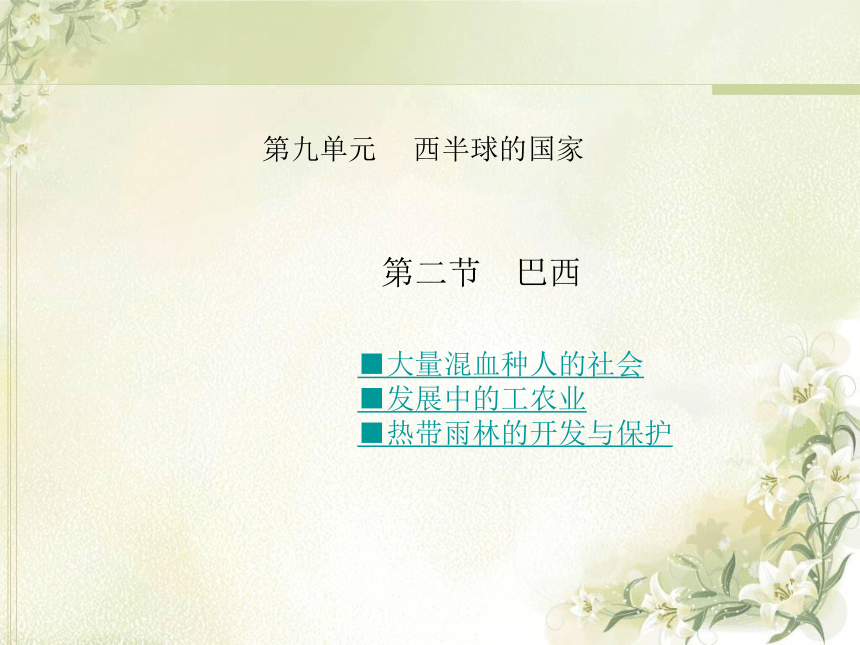 第九单元　西半球的国家

第二节　巴西

■大量混血种人的社会
■发展中的工农业
■热带雨林的开发与保护